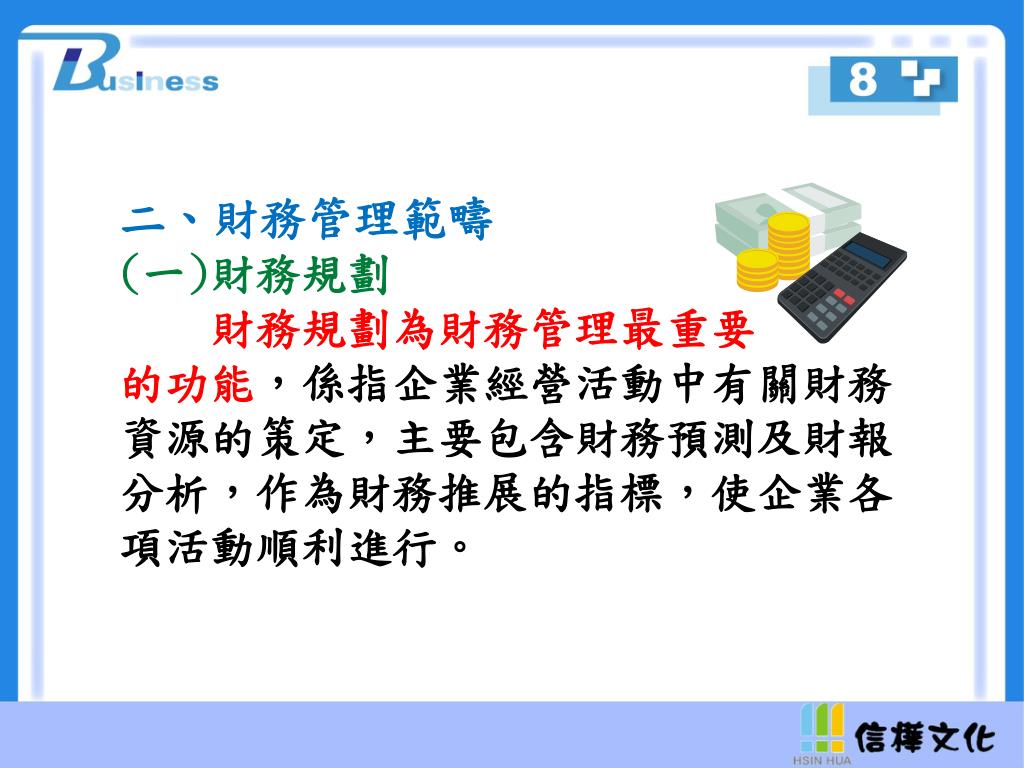 Business

8

二、財務管理範疇
(一)財務規劃

財務規劃為財務管理最重要的功能，係指企業經營活動中有關財務資源的策定，主要包含財務預測及財報分析，作為財務推展的指標，使企業各項活動順利進行。

HSIN HUA 信樺文化